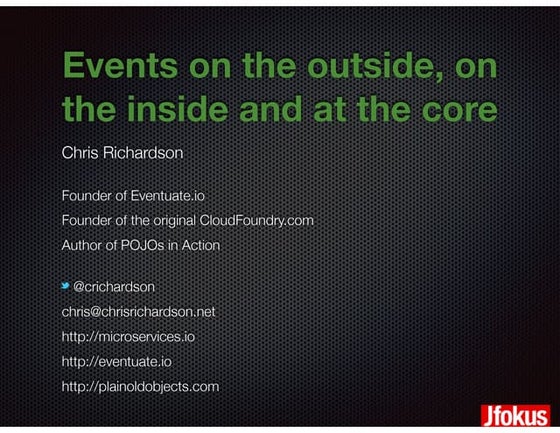 Events on the outside, on the inside and at the core

Chris Richardson

Founder of Eventuate.io

Founder of the original CloudFoundry.com

Author of POJOs in Action

@crichardson

chris@chrisrichardson.net

http://microservices.io

http://eventuate.io

http://plainoldobjects.com

Jfokus